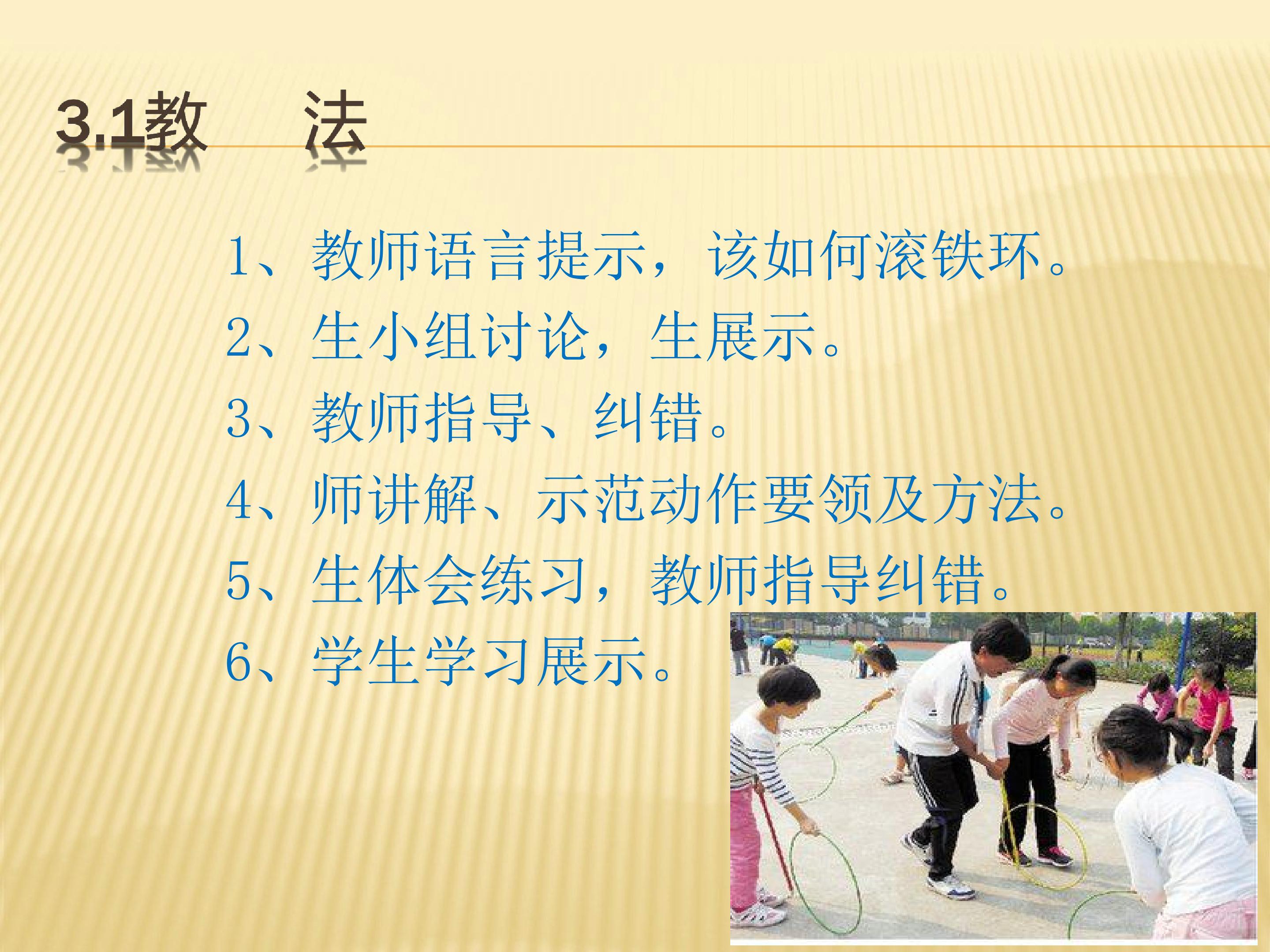 3.1教 法

1、教师语言提示，该如何滚铁环。

2、生小组讨论，生展示。

3、教师指导、纠错。

4、师讲解、示范动作要领及方法。

5、生体会练习，教师指导纠错。

6、学生学习展示。